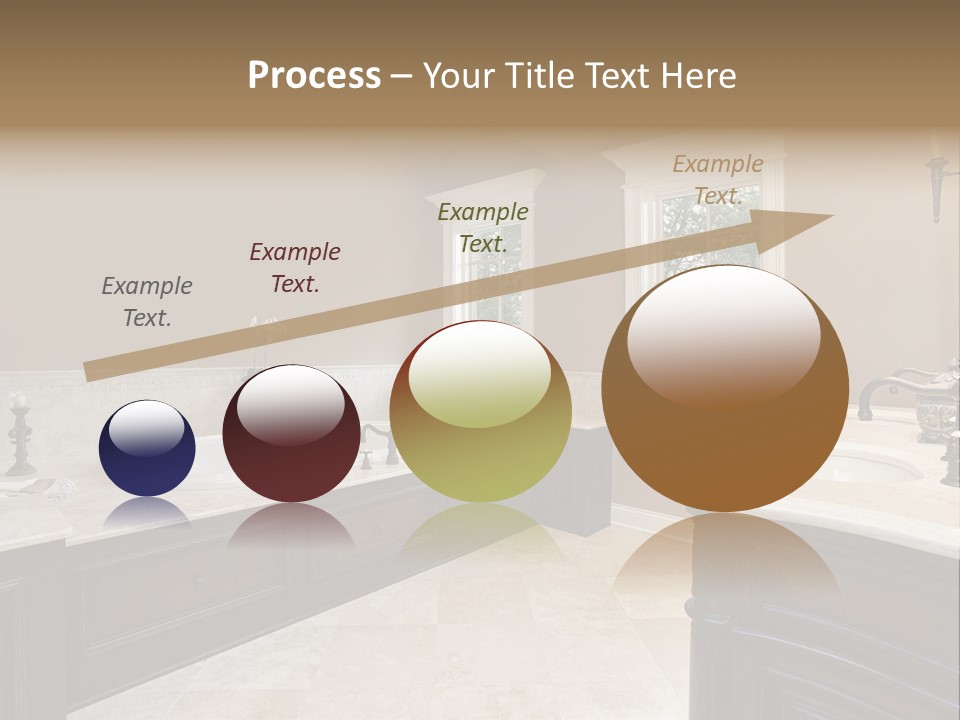 Process – Your Title Text Here

Example Text.

Example Text.

Example Text.

Example Text.